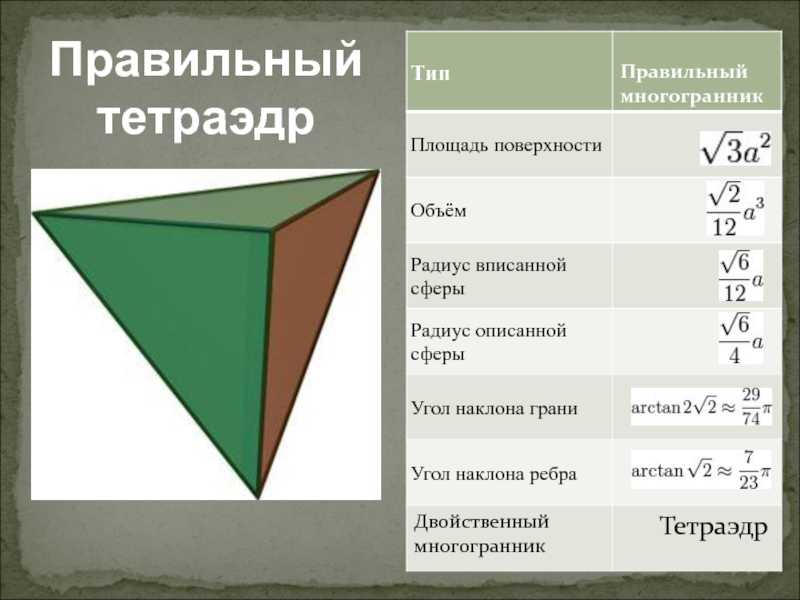 Правильный тетраэдр

| Тип | Правильный многогранник |
|---|---|
| Площадь поверхности | $\sqrt{3}a^2$ |
| Объём | $\frac{\sqrt{2}}{12}a^3$ |
| Радиус вписанной сферы | $\frac{\sqrt{6}}{12}a$ |
| Радиус описанной сферы | $\frac{\sqrt{6}}{4}a$ |
| Угол наклона грани | $\arctan 2\sqrt{2} \approx \frac{29}{74}\pi$ |
| Угол наклона ребра | $\arctan \sqrt{2} \approx \frac{7}{23}\pi$ |
| Двойственный многогранник | Тетраэдр |